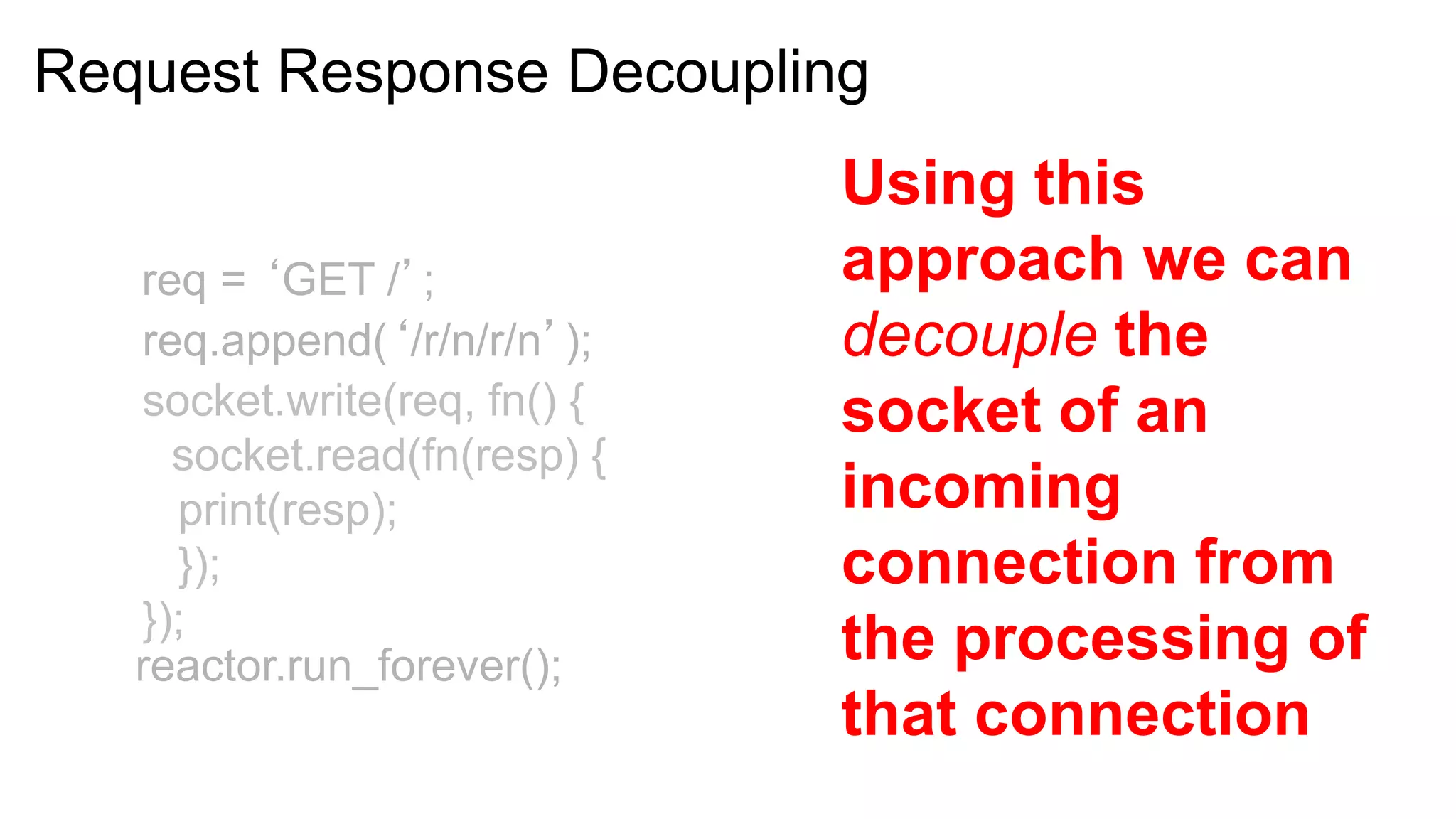 Request Response Decoupling

req = ‘GET /’ ;
req.append( ‘/r/n/r/n’ );
socket.write(req, fn() {
socket.read(fn(resp) {
print(resp);
});
});
reactor.run_forever();

Using this approach we can decouple the socket of an incoming connection from the processing of that connection